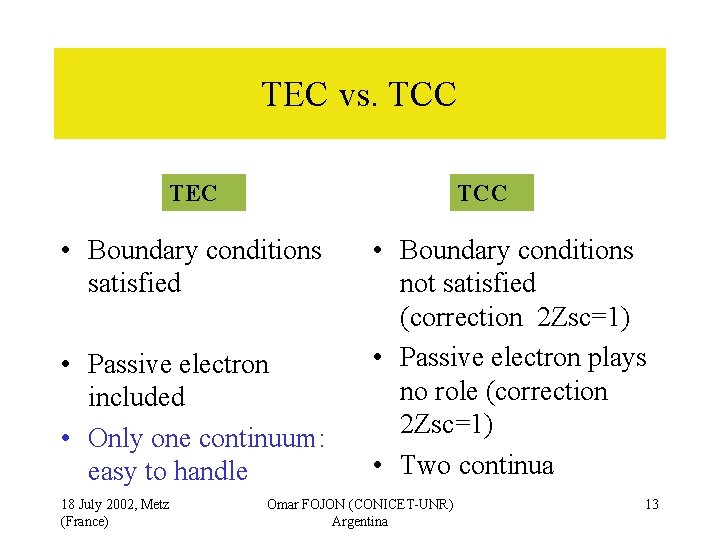 TEC vs. TCC

TEC

• Boundary conditions satisfied

• Passive electron included

• Only one continuum: easy to handle

TCC

• Boundary conditions not satisfied (correction 2Zsc=1)

• Passive electron plays no role (correction 2Zsc=1)

• Two continua

18 July 2002, Metz (France)

Omar FOJON (CONICET-UNR) Argentina

13